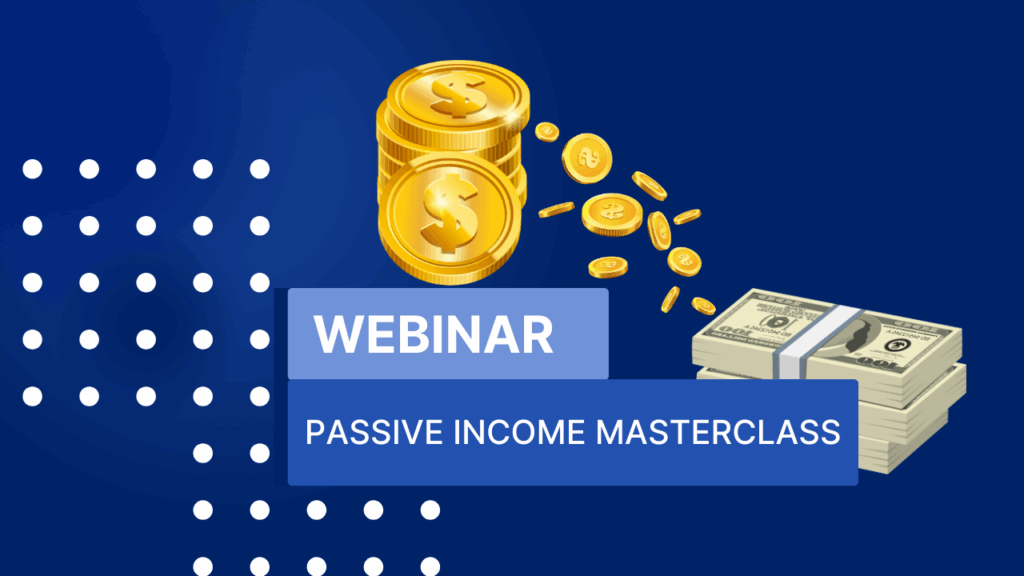 WEBINAR

PASSIVE INCOME MASTERCLASS